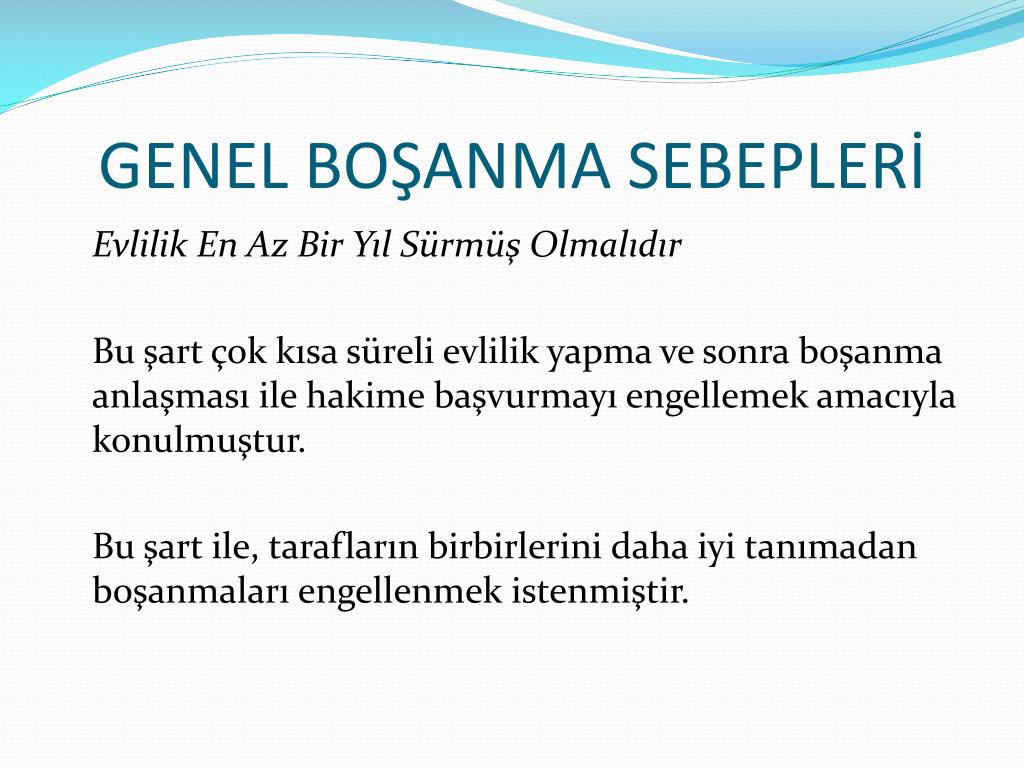 GENEL BOŞANMA SEBEPLERİ

Evlilik En Az Bir Yıl Sürmüş Olmalıdır

Bu şart çok kısa süreli evlilik yapma ve sonra boşanma anlaşması ile hakime başvurmayı engellemek amacıyla konulmuştur.

Bu şart ile, tarafların birbirlerini daha iyi tanımadan boşanmaları engellenmek istenmiştir.